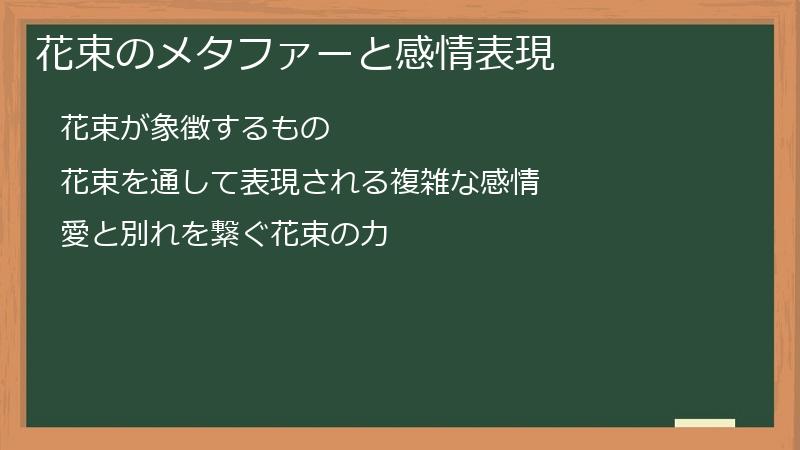 花束のメタファーと感情表現

花束が象徴するもの

花束を通して表現される複雑な感情

愛と別れを繋ぐ花束の力